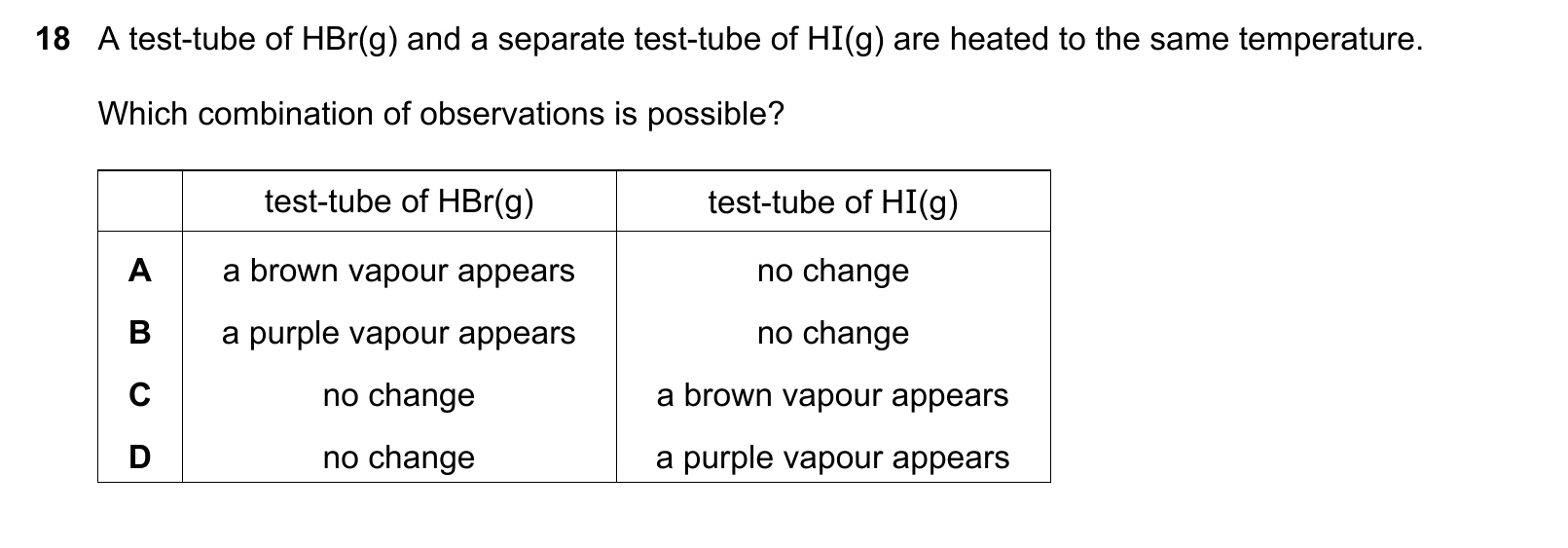 18 A test-tube of HBr(g) and a separate test-tube of HI(g) are heated to the same temperature.

Which combination of observations is possible?

| | test-tube of HBr(g) | test-tube of HI(g) |
|---|---|---|
| A | a brown vapour appears | no change |
| B | a purple vapour appears | no change |
| C | no change | a brown vapour appears |
| D | no change | a purple vapour appears |